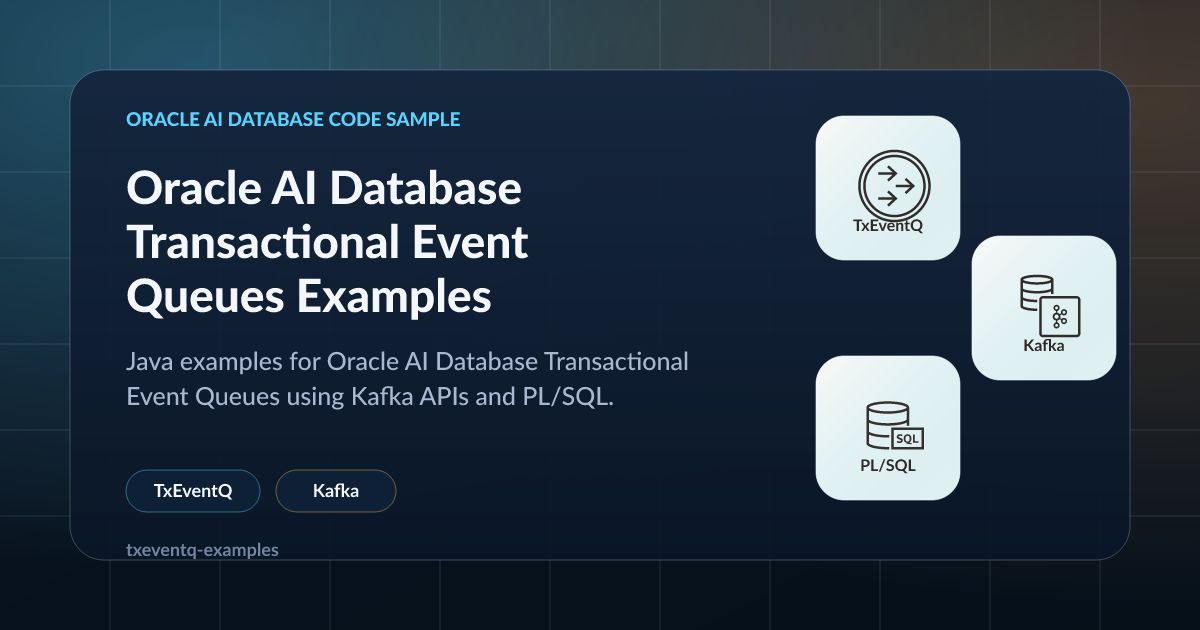 ORACLE AI DATABASE CODE SAMPLE

Oracle AI Database Transactional Event Queues Examples

Java examples for Oracle AI Database Transactional Event Queues using Kafka APIs and PL/SQL.

TxEventQ

Kafka

txeventq-examples

TxEventQ

Kafka

SQL

PL/SQL